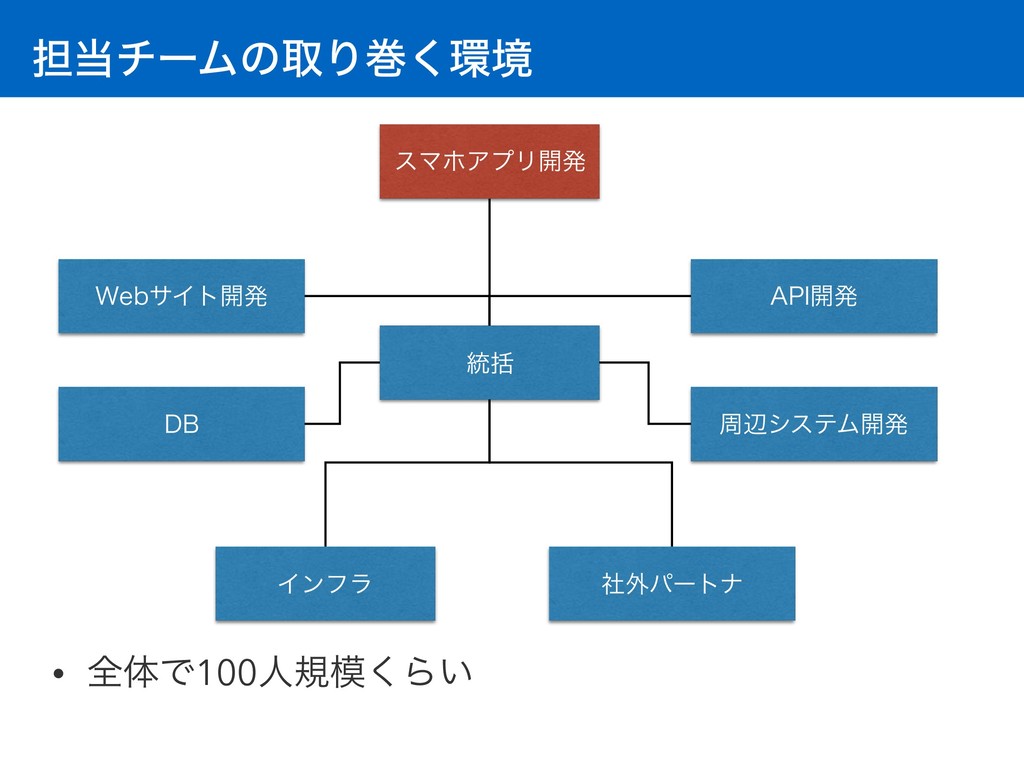 担当チームの取り巻く環境

スマホアプリ開発

Webサイト開発

API開発

統括

DB

周辺システム開発

インフラ

社外パートナ

• 全体で100人規模くらい